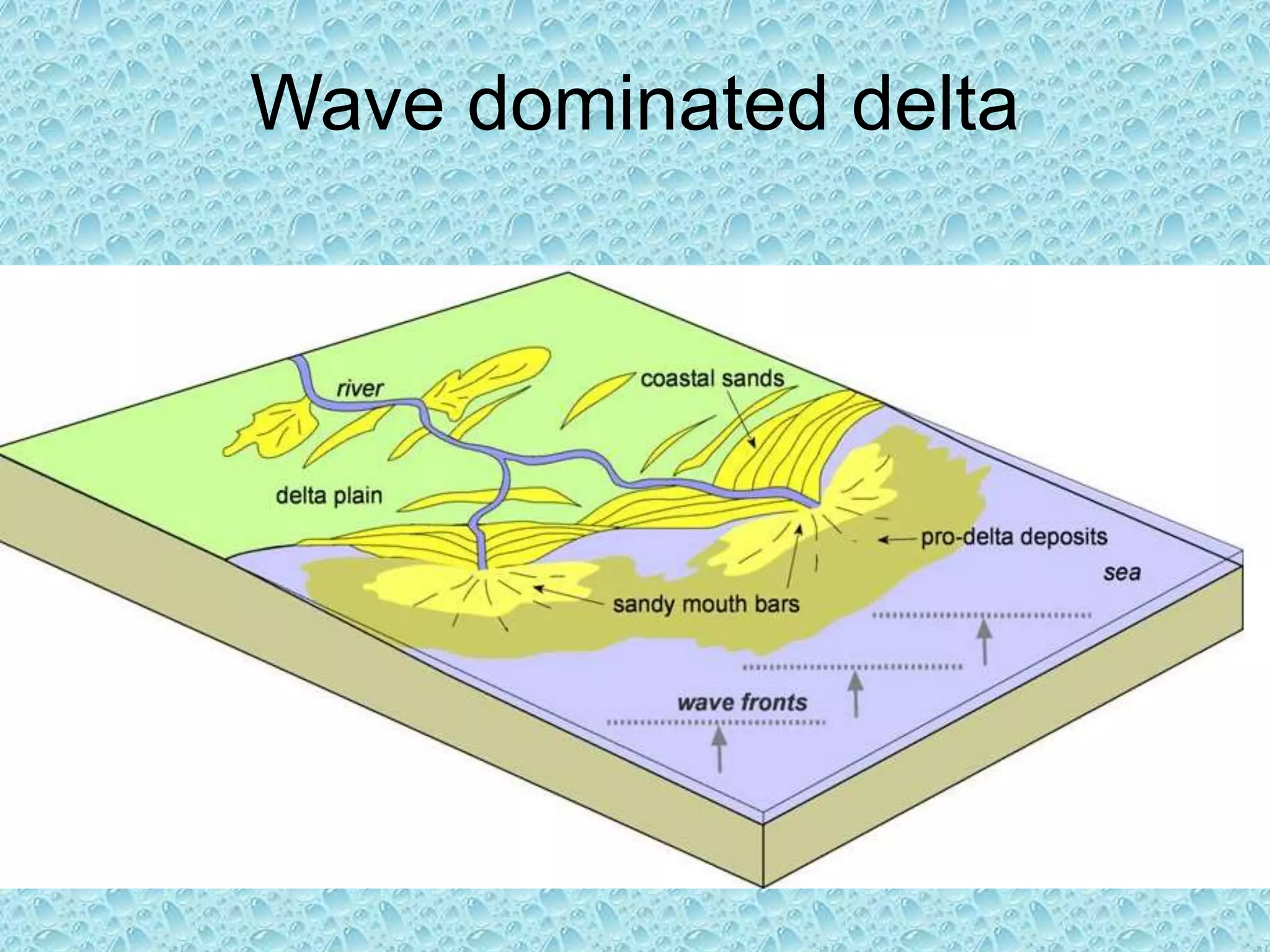 Wave dominated delta

river

coastal sands

delta plain

pro-delta deposits

sea

sandy mouth bars

wave fronts